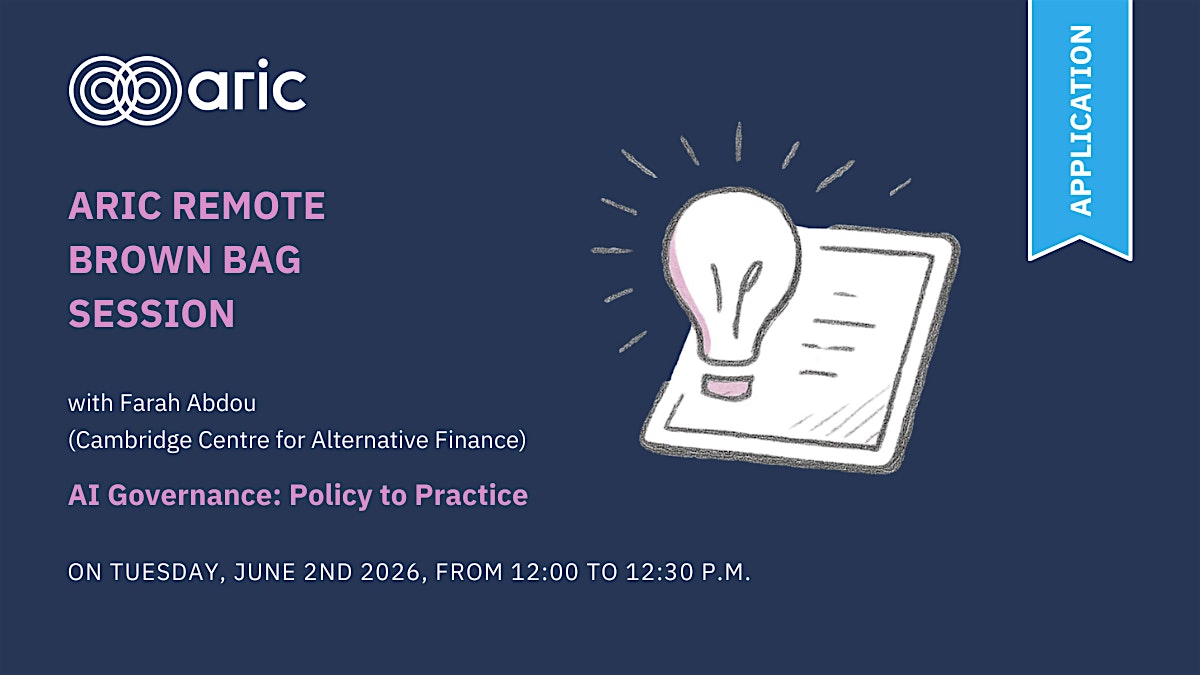 aric

APPLICATION

ARIC REMOTE BROWN BAG SESSION

with Farah Abdou
(Cambridge Centre for Alternative Finance)

AI Governance: Policy to Practice

ON TUESDAY, JUNE 2ND 2026, FROM 12:00 TO 12:30 P.M.